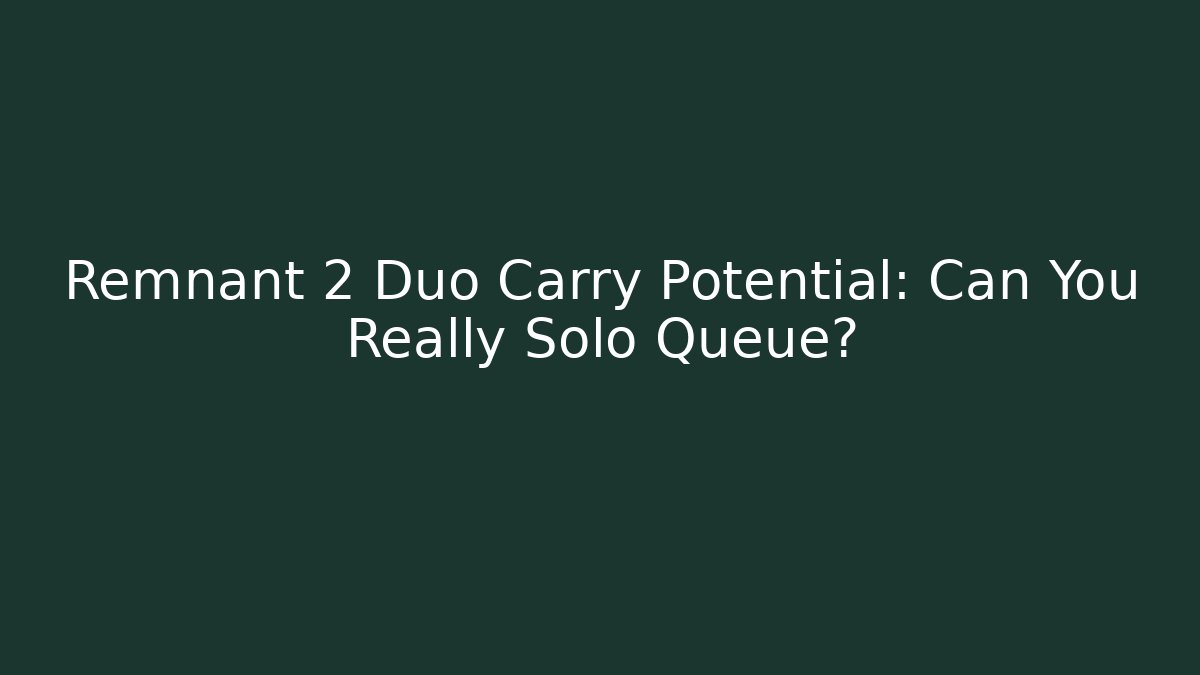 Remnant 2 Duo Carry Potential: Can You Really Solo Queue?